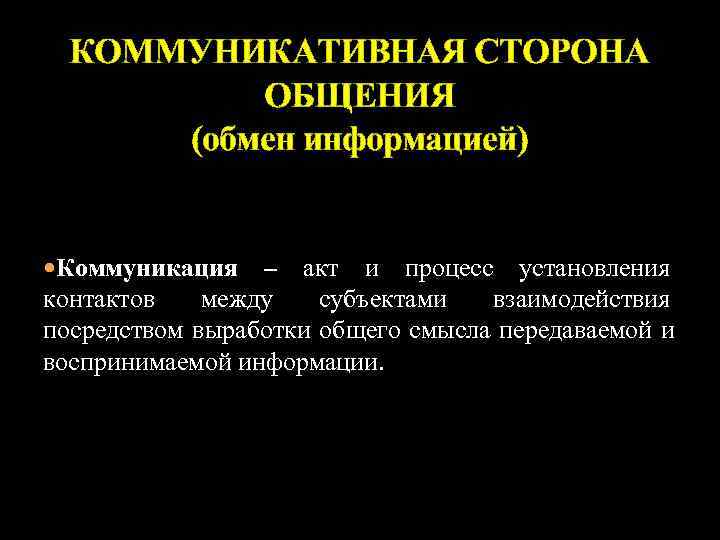 КОММУНИКАТИВНАЯ СТОРОНА ОБЩЕНИЯ
(обмен информацией)

•Коммуникация – акт и процесс установления контактов между субъектами взаимодействия посредством выработки общего смысла передаваемой и воспринимаемой информации.